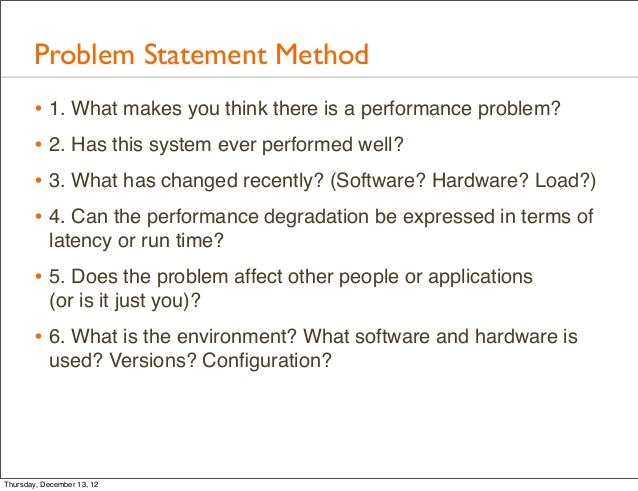 Problem Statement Method

• 1. What makes you think there is a performance problem?

• 2. Has this system ever performed well?

• 3. What has changed recently? (Software? Hardware? Load?)

• 4. Can the performance degradation be expressed in terms of latency or run time?

• 5. Does the problem affect other people or applications (or is it just you)?

• 6. What is the environment? What software and hardware is used? Versions? Configuration?

Thursday, December 13, 12